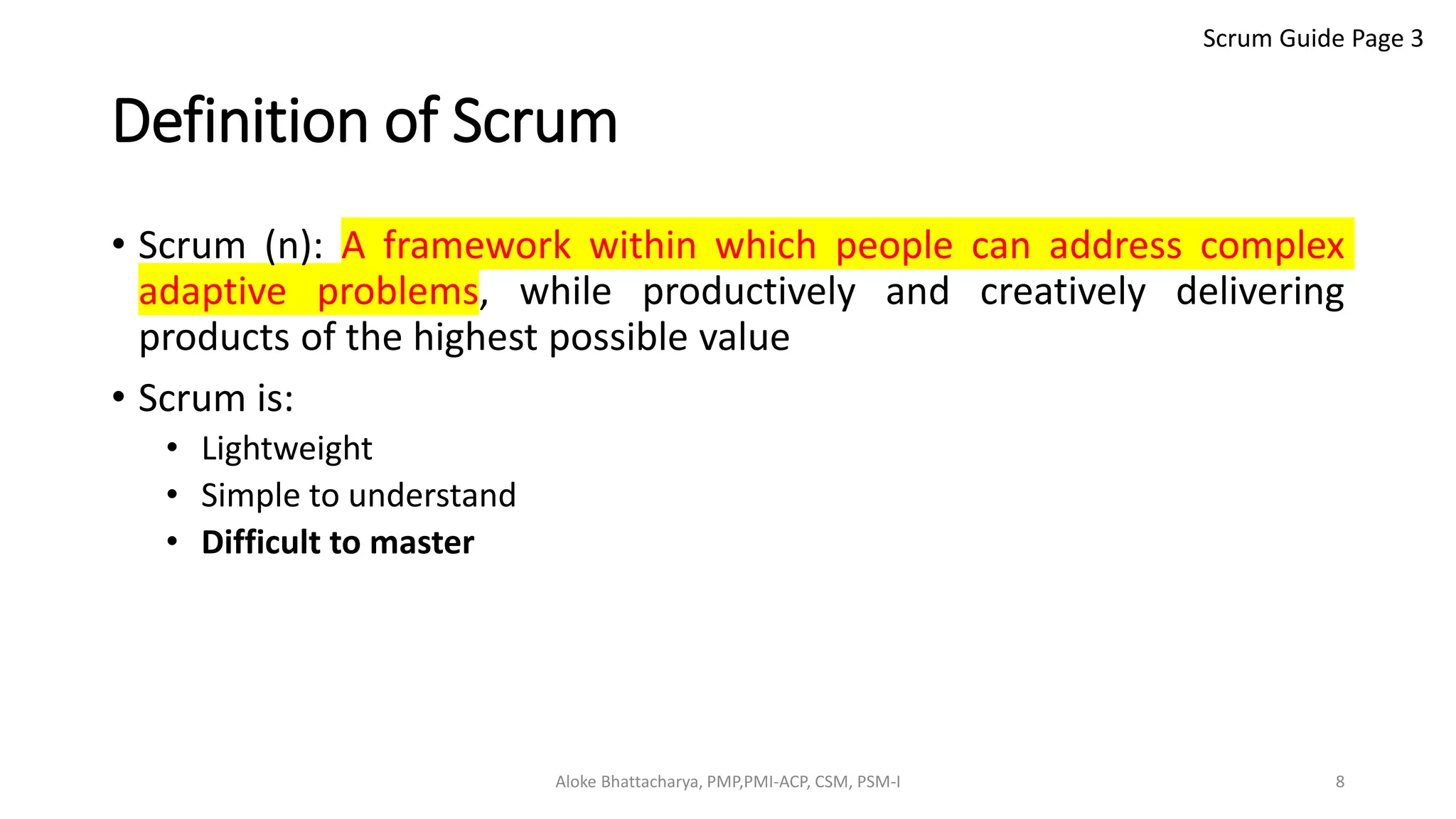 Scrum Guide Page 3

Definition of Scrum

• Scrum (n): A framework within which people can address complex adaptive problems, while productively and creatively delivering products of the highest possible value

• Scrum is:
  • Lightweight
  • Simple to understand
  • Difficult to master

Aloke Bhattacharya, PMP,PMI-ACP, CSM, PSM-I

8